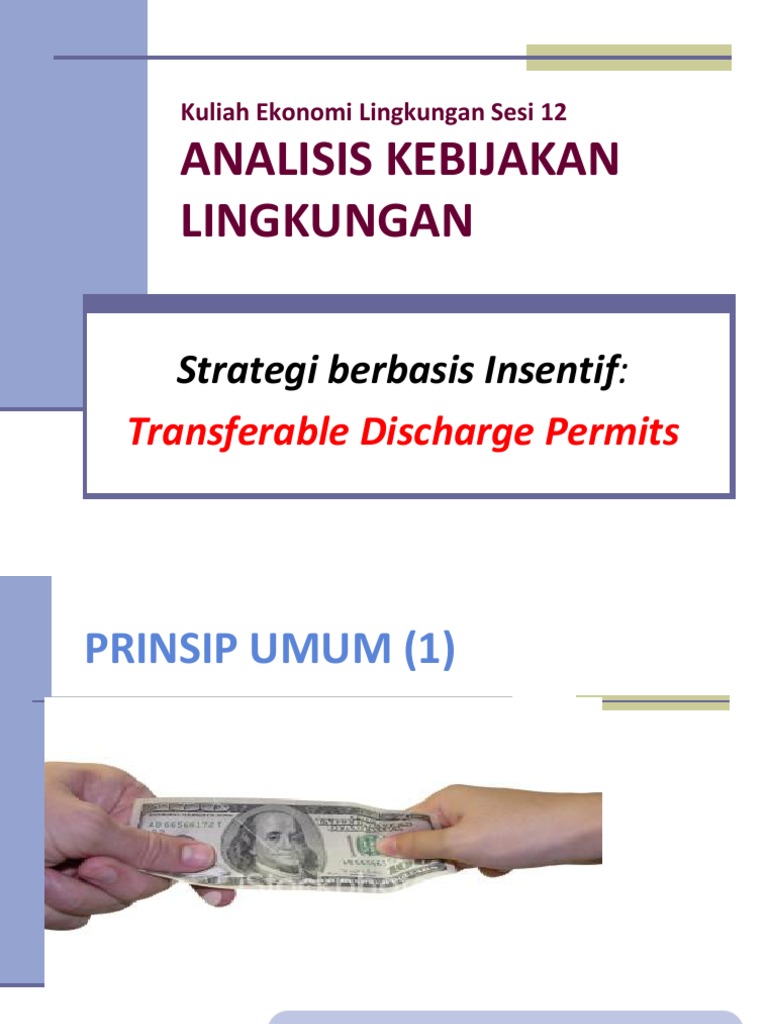 Kuliah Ekonomi Lingkungan Sesi 12

ANALISIS KEBIJAKAN LINGKUNGAN

Strategi berbasis Insentif:

Transferable Discharge Permits

PRINSIP UMUM (1)